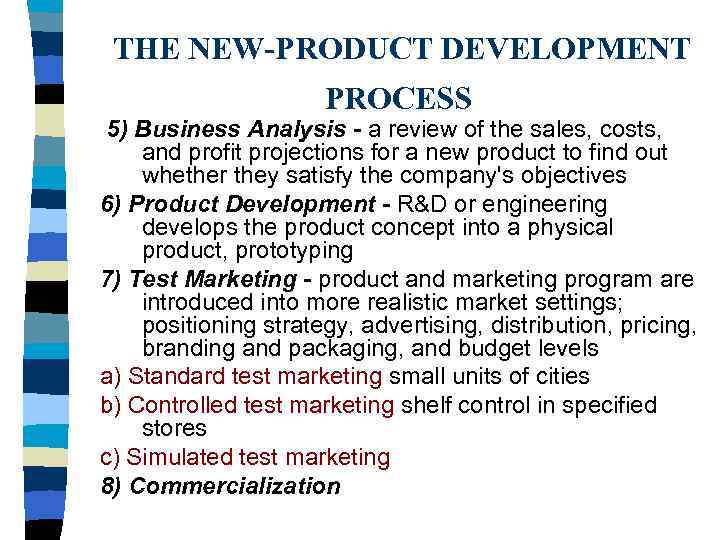 THE NEW-PRODUCT DEVELOPMENT PROCESS

5) Business Analysis - a review of the sales, costs, and profit projections for a new product to find out whether they satisfy the company's objectives

6) Product Development - R&D or engineering develops the product concept into a physical product, prototyping

7) Test Marketing - product and marketing program are introduced into more realistic market settings; positioning strategy, advertising, distribution, pricing, branding and packaging, and budget levels

a) Standard test marketing small units of cities

b) Controlled test marketing shelf control in specified stores

c) Simulated test marketing

8) Commercialization